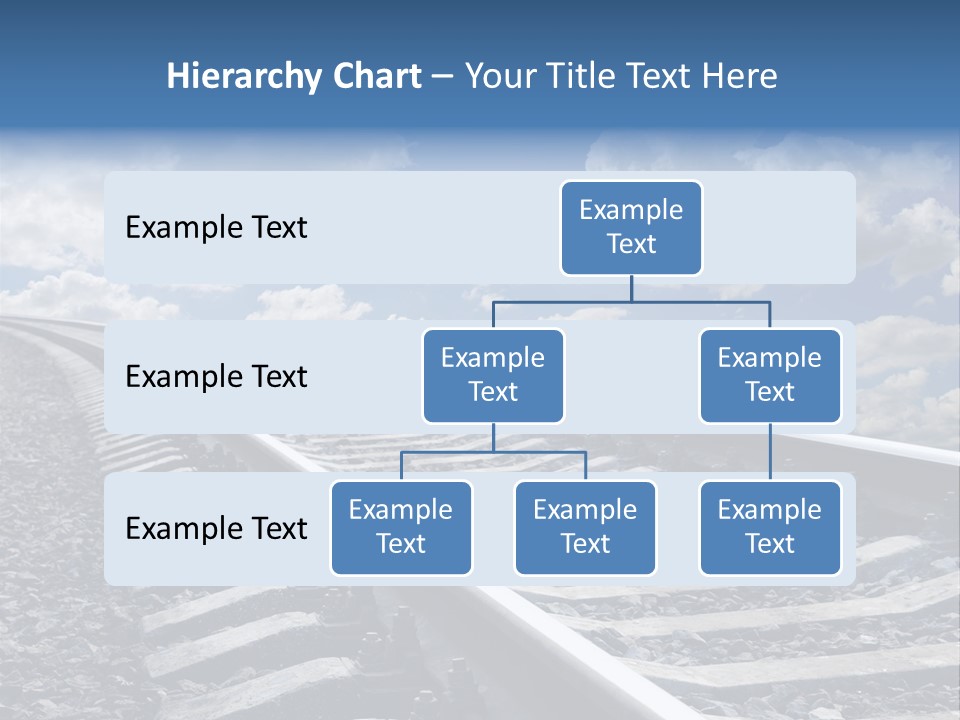 Hierarchy Chart – Your Title Text Here

Example Text

Example Text

Example Text

Example Text

Example Text

Example Text

Example Text

Example Text

Example Text